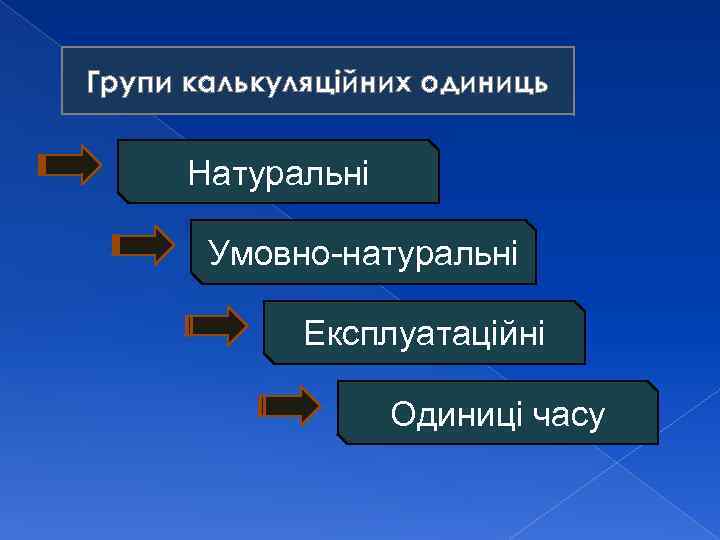 Групи калькуляційних одиниць

Натуральні

Умовно-натуральні

Експлуатаційні

Одиниці часу